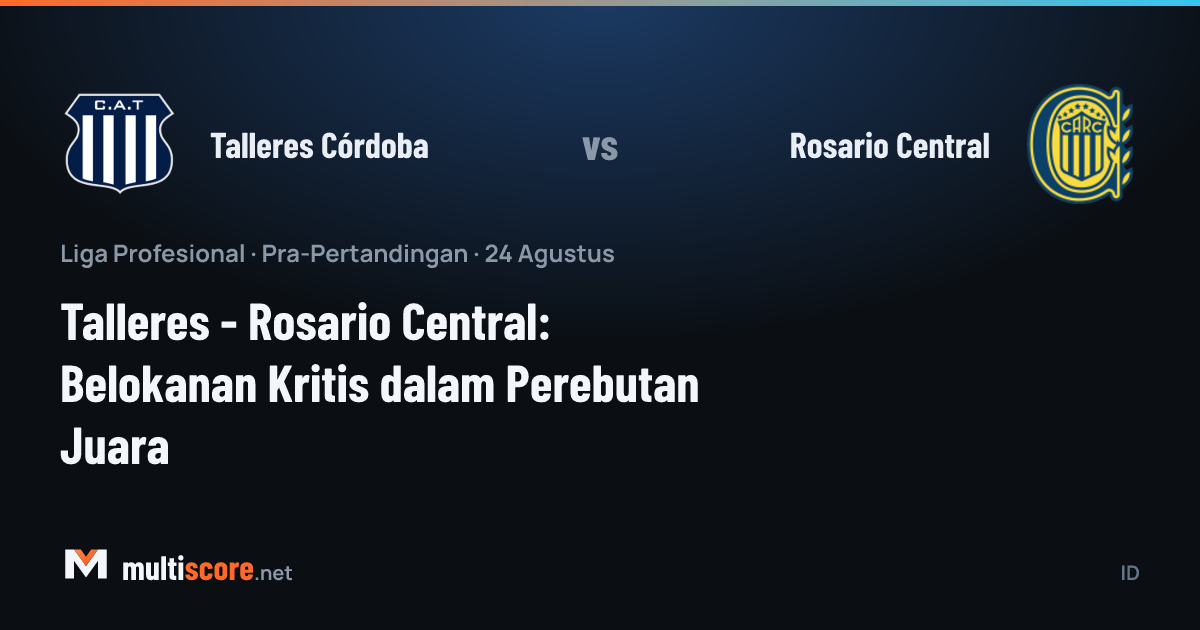 C.A.T

Talleres Córdoba

vs

Rosario Central

CARC

Liga Profesional · Pra-Pertandingan · 24 Agustus

Talleres - Rosario Central: Belokanan Kritis dalam Perebutan Juara

multiscore.net

ID